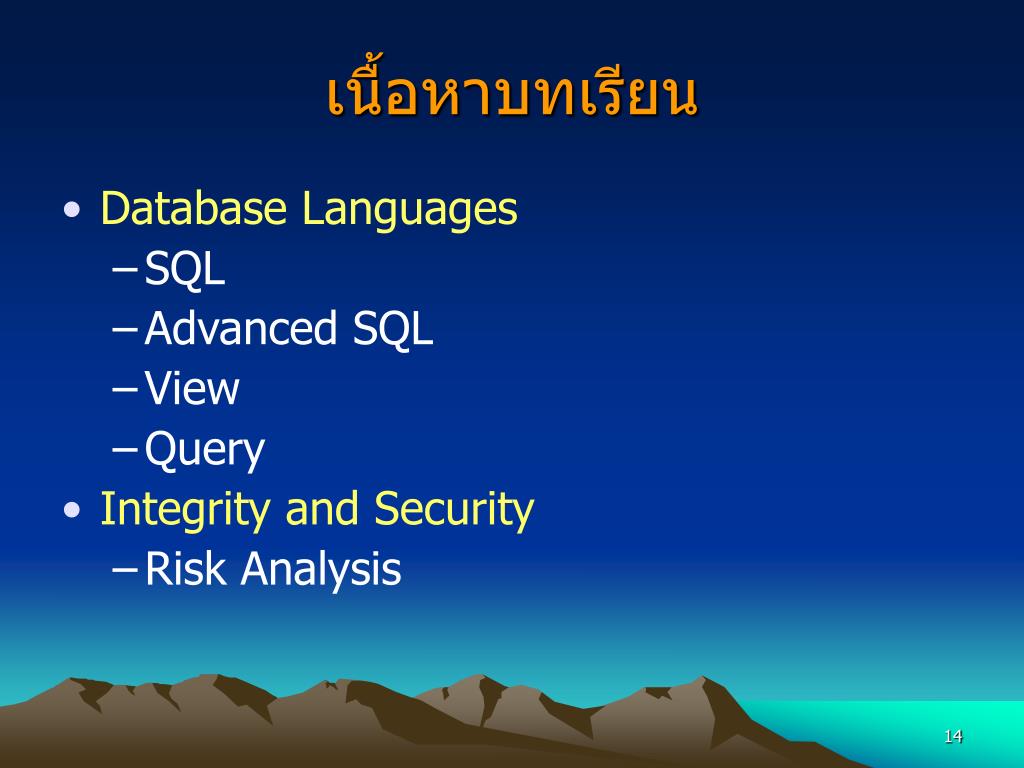 เนื้อหาบทเรียน

• Database Languages
– SQL
– Advanced SQL
– View
– Query
• Integrity and Security
– Risk Analysis

14